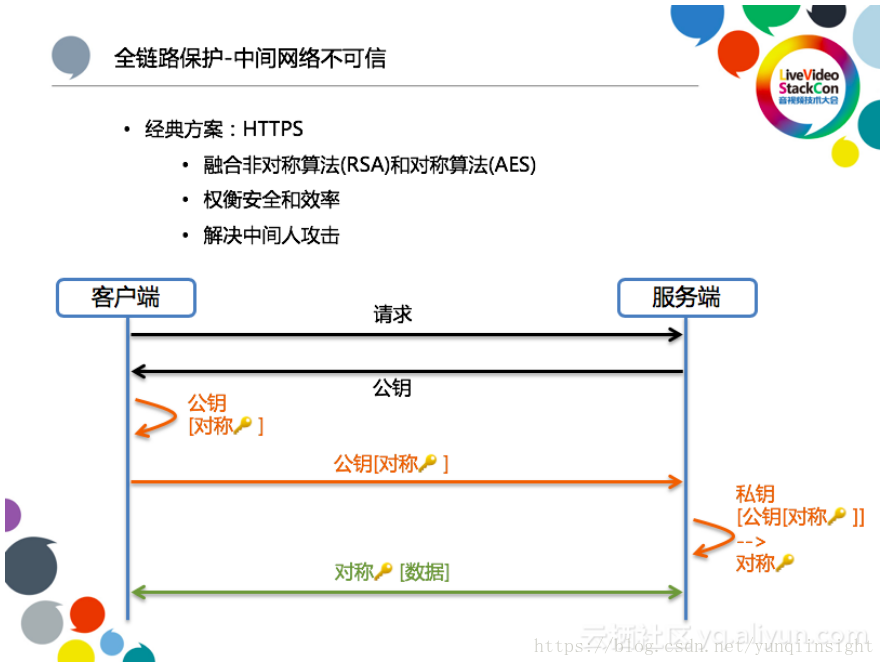 全链路保护-中间网络不可信

LiveVideo StackCon 音视频技术大会

• 经典方案：HTTPS
  • 融合非对称算法(RSA)和对称算法(AES)
  • 权衡安全和效率
  • 解决中间人攻击

客户端

服务端

请求

公钥

公钥
[对称🔑 ]

公钥[对称🔑 ]

私钥
[公钥[对称🔑 ]]
-->
对称🔑

对称🔑 [数据]

云栖社区 yq.aliyun.com
https://blog.csdn.net/yunqiinsight